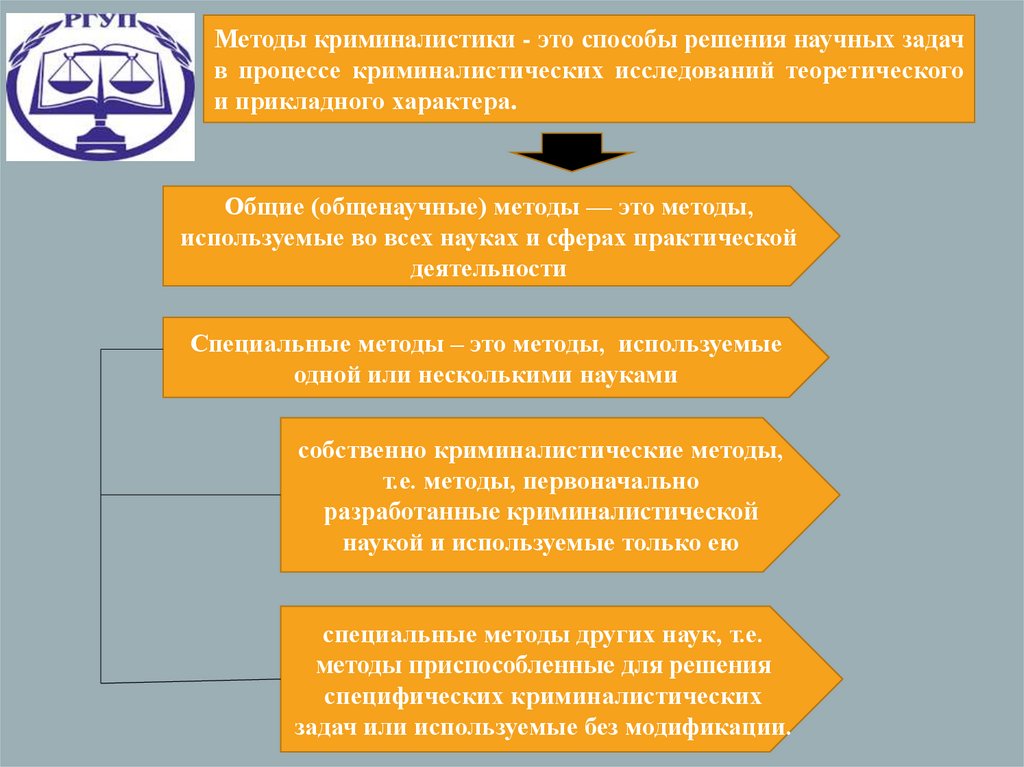 РГУП

Методы криминалистики - это способы решения научных задач в процессе криминалистических исследований теоретического и прикладного характера.

Общие (общенаучные) методы — это методы, используемые во всех науках и сферах практической деятельности

Специальные методы – это методы, используемые одной или несколькими науками

собственно криминалистические методы, т.е. методы, первоначально разработанные криминалистической наукой и используемые только ею

специальные методы других наук, т.е. методы приспособленные для решения специфических криминалистических задач или используемые без модификации.